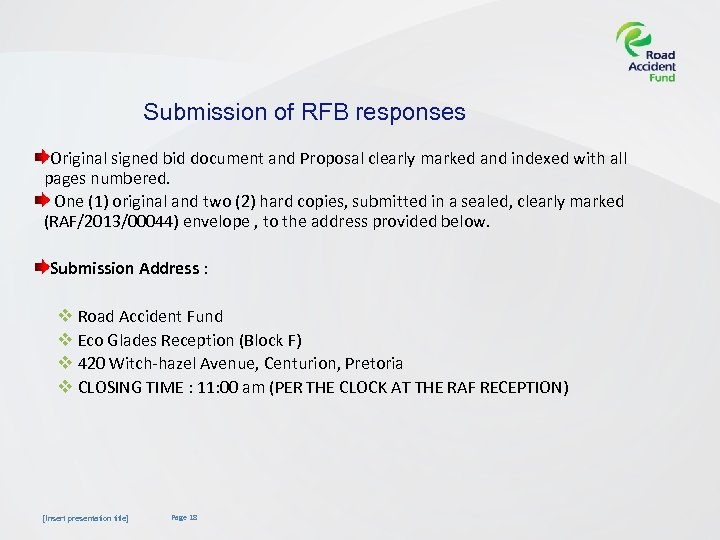 Road Accident Fund

Submission of RFB responses

Original signed bid document and Proposal clearly marked and indexed with all pages numbered.

One (1) original and two (2) hard copies, submitted in a sealed, clearly marked (RAF/2013/00044) envelope , to the address provided below.

Submission Address :

Road Accident Fund

Eco Glades Reception (Block F)

420 Witch-hazel Avenue, Centurion, Pretoria

CLOSING TIME : 11:00 am (PER THE CLOCK AT THE RAF RECEPTION)

[Insert presentation title]

Page 18